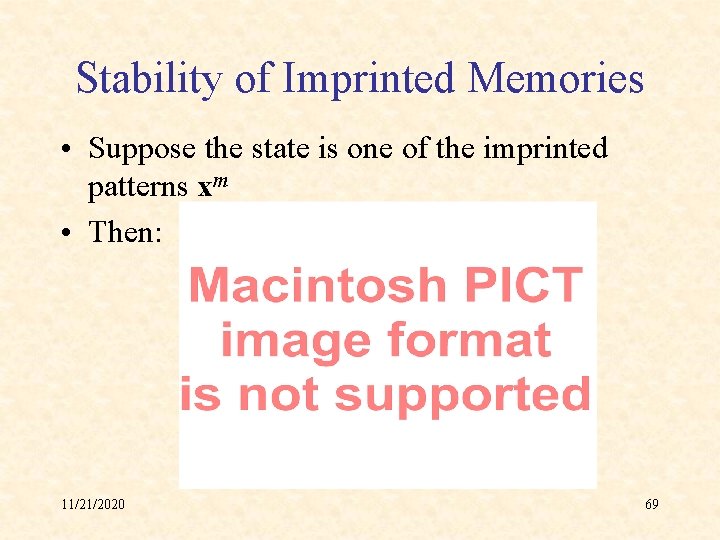 Stability of Imprinted Memories

• Suppose the state is one of the imprinted patterns $\mathbf{x}^m$

• Then:

Macintosh PICT image format is not supported

11/21/2020

69